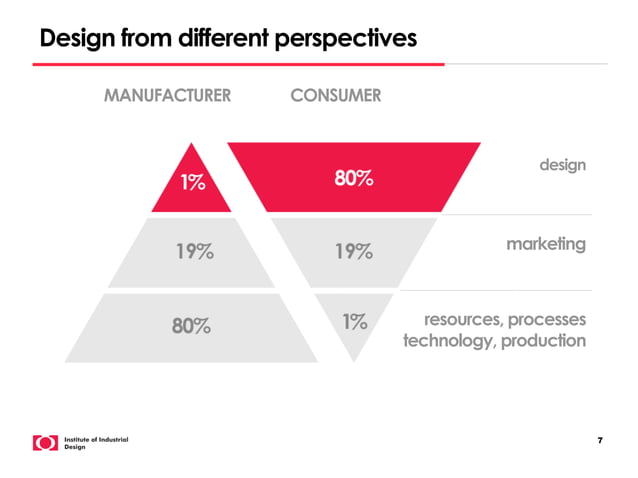 Design from different perspectives

MANUFACTURER

CONSUMER

1%

80%

design

19%

19%

marketing

80%

1%

resources, processes technology, production

Institute of Industrial Design

7